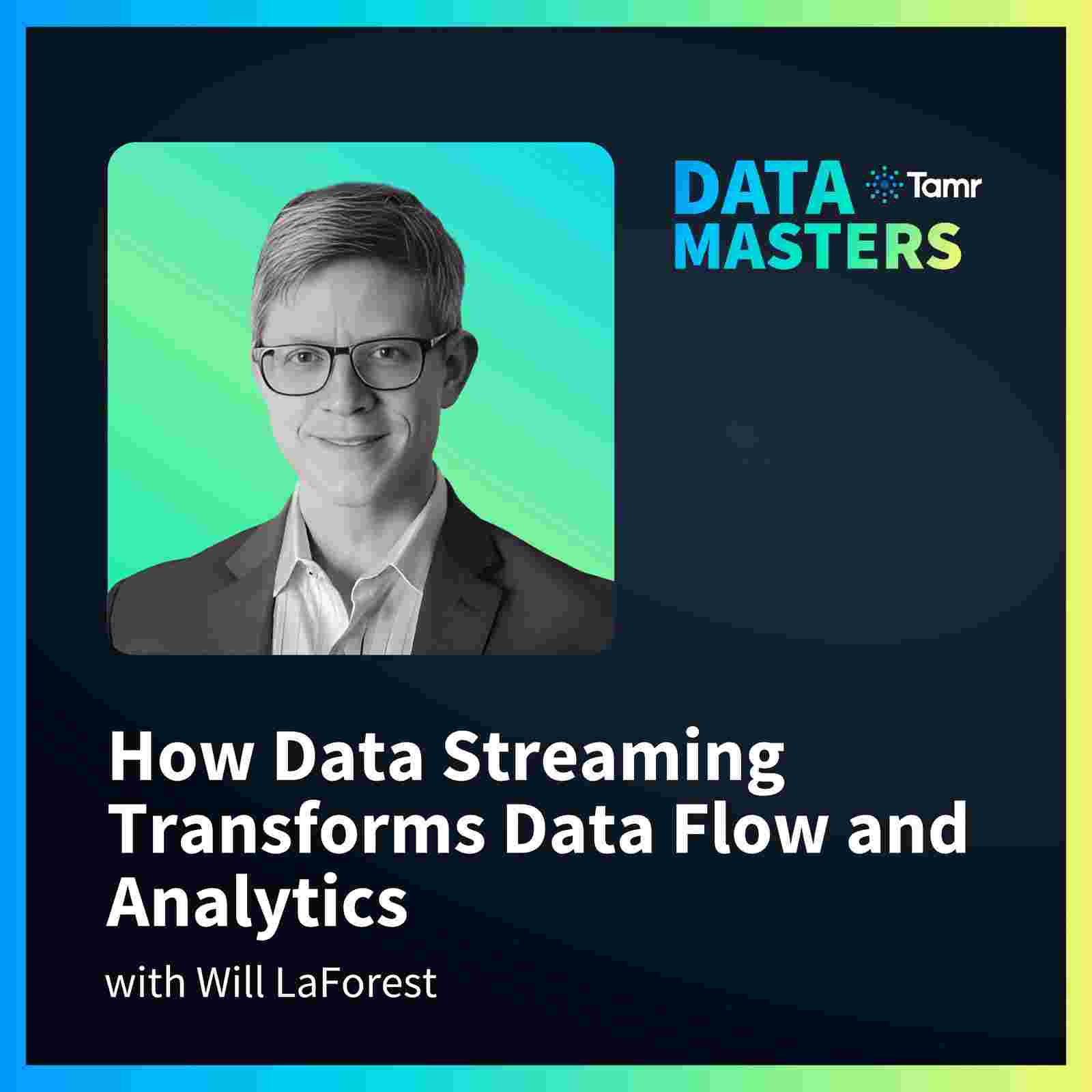 DATA Tamr
MASTERS

How Data Streaming Transforms Data Flow and Analytics

with Will LaForest